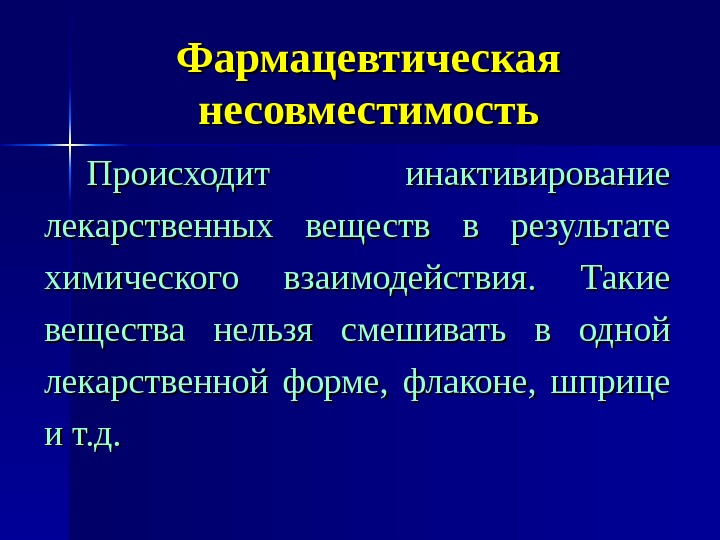 Фармацевтическая несовместимость

Происходит инактивирование лекарственных веществ в результате химического взаимодействия. Такие вещества нельзя смешивать в одной лекарственной форме, флаконе, шприце и т.д.